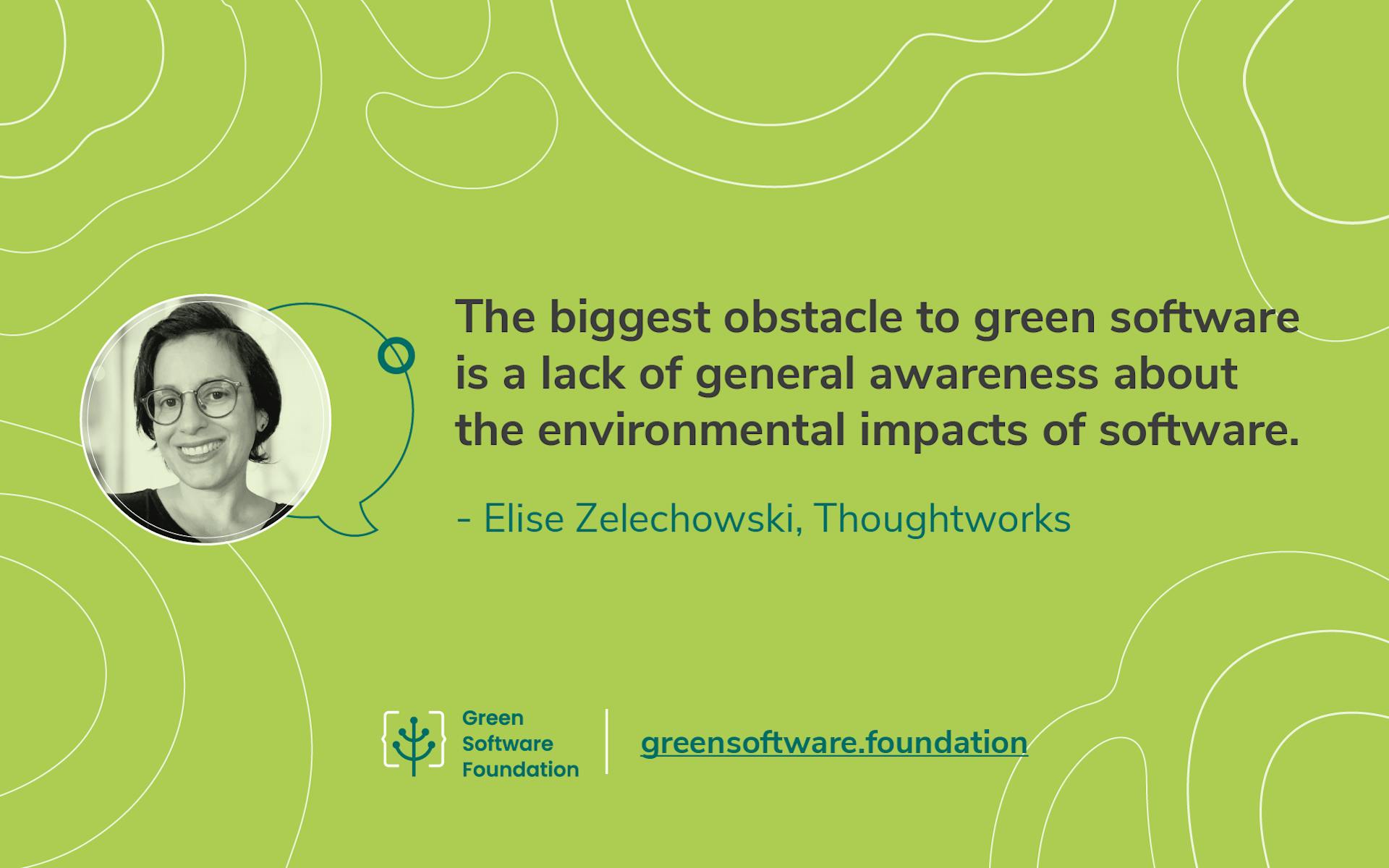 The biggest obstacle to green software is a lack of general awareness about the environmental impacts of software.

- Elise Zelechowski, Thoughtworks

Green Software Foundation

greensoftware.foundation